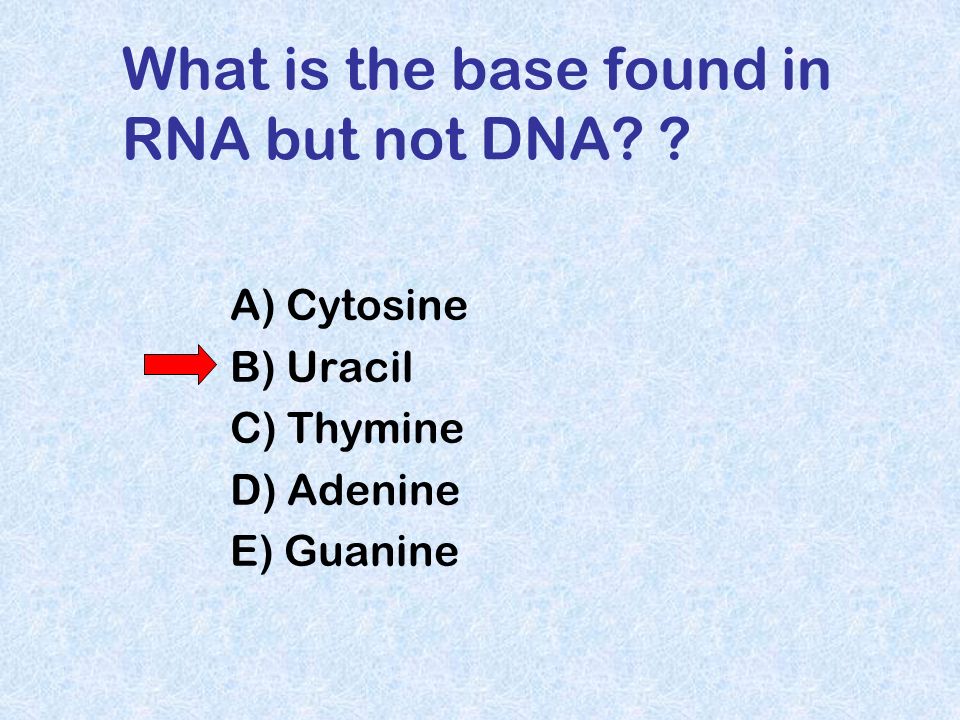 What is the base found in RNA but not DNA? ?

A) Cytosine
B) Uracil
C) Thymine
D) Adenine
E) Guanine